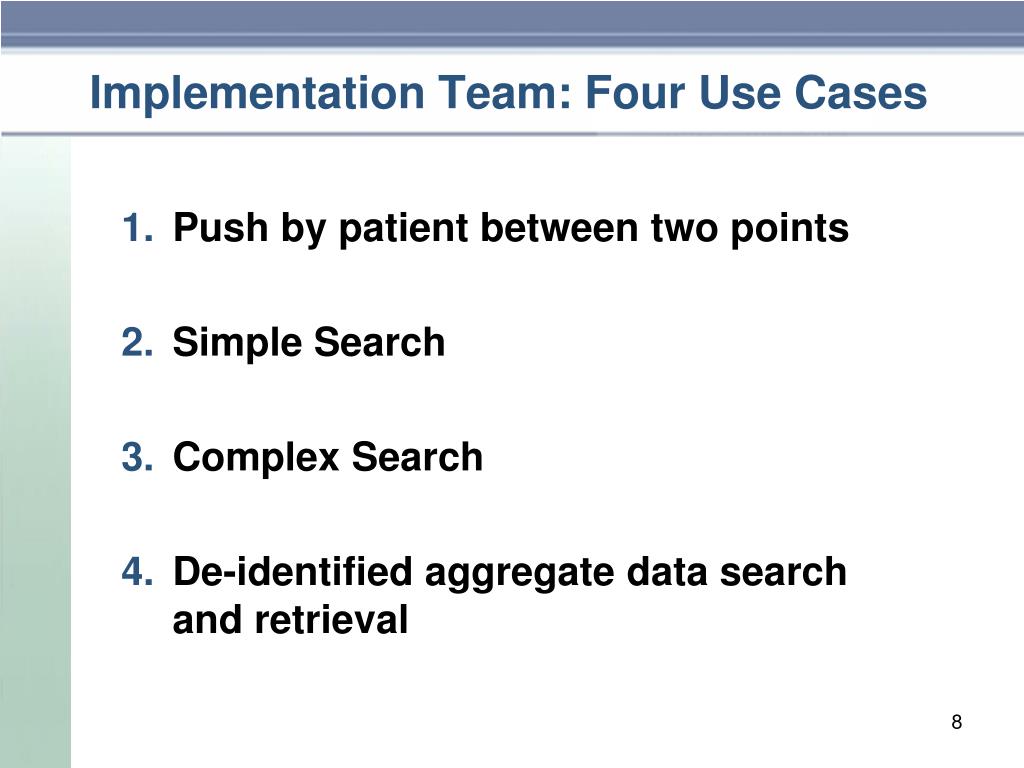 Implementation Team: Four Use Cases

1. Push by patient between two points

2. Simple Search

3. Complex Search

4. De-identified aggregate data search and retrieval

8